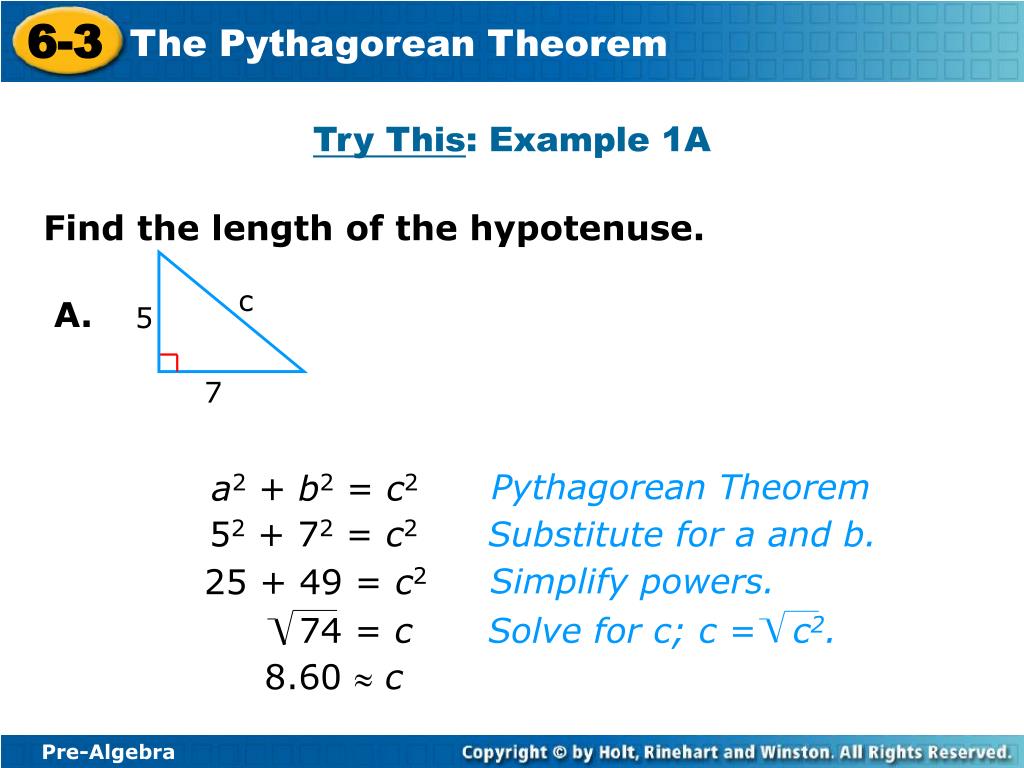 6-3 The Pythagorean Theorem

Try This: Example 1A

Find the length of the hypotenuse.

A.

5

c

7

$a^2 + b^2 = c^2$ Pythagorean Theorem

$5^2 + 7^2 = c^2$ Substitute for a and b.

$25 + 49 = c^2$ Simplify powers.

$\sqrt{74} = c$ Solve for c; $c = \sqrt{c^2}$.

$8.60 \approx c$

Pre-Algebra

Copyright © by Holt, Rinehart and Winston. All Rights Reserved.